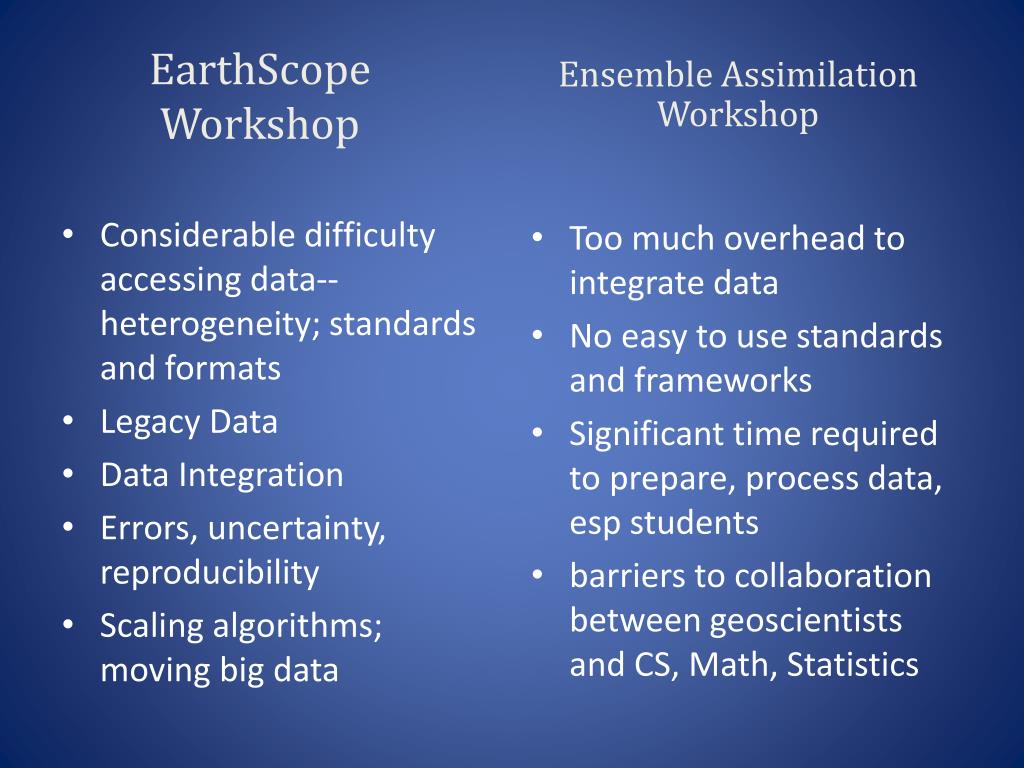 EarthScope Workshop

• Considerable difficulty accessing data-- heterogeneity; standards and formats
• Legacy Data
• Data Integration
• Errors, uncertainty, reproducibility
• Scaling algorithms; moving big data

Ensemble Assimilation Workshop

• Too much overhead to integrate data
• No easy to use standards and frameworks
• Significant time required to prepare, process data, esp students
• barriers to collaboration between geoscientists and CS, Math, Statistics